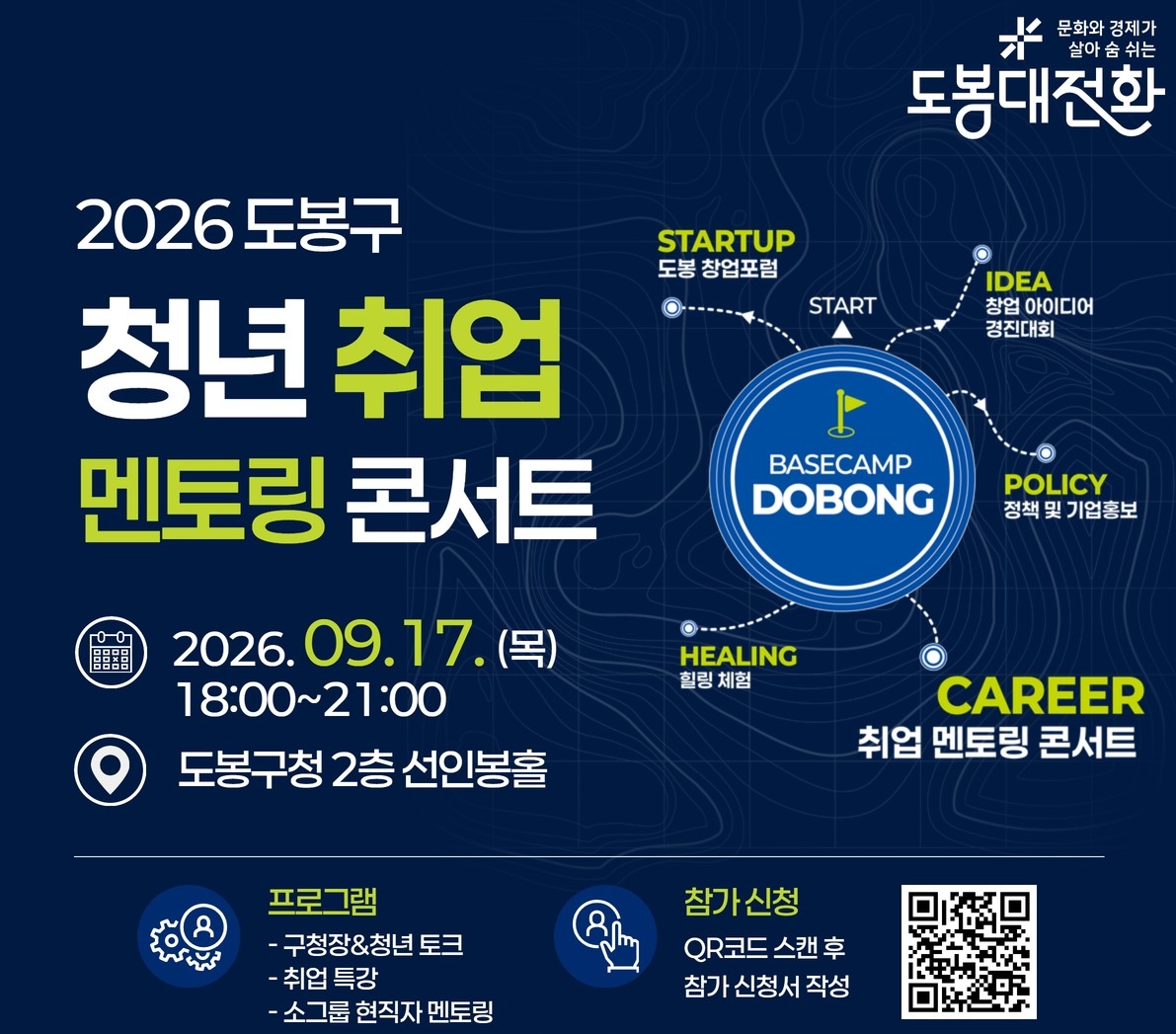 문화와 경제가 살아 숨 쉬는
도봉대전환

2026 도봉구
청년 취업
멘토링 콘서트

2026. 09. 17. (목)
18:00~21:00

도봉구청 2층 선인봉홀

STARTUP
도봉 창업포럼

START

IDEA
창업 아이디어 경진대회

BASECAMP
DOBONG

POLICY
정책 및 기업홍보

HEALING
힐링 체험

CAREER
취업 멘토링 콘서트

프로그램
- 구청장&청년 토크
- 취업 특강
- 소그룹 현직자 멘토링

참가 신청
QR코드 스캔 후 참가 신청서 작성